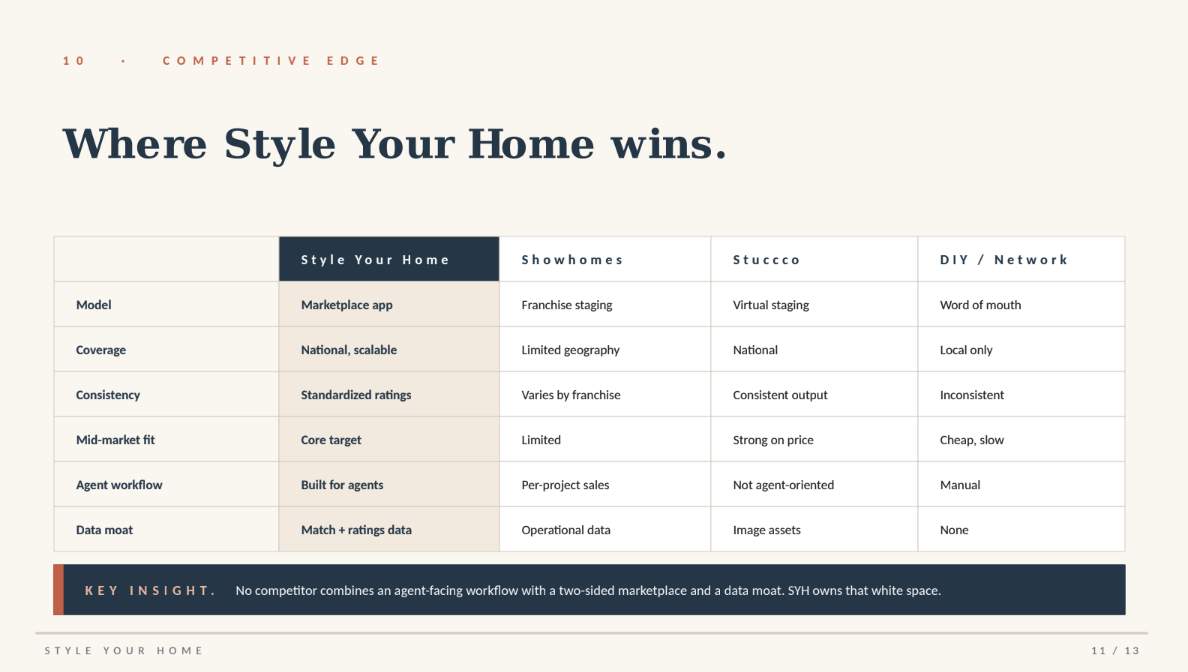 10 · COMPETITIVE EDGE

Where Style Your Home wins.

| | Style Your Home | Showhomes | Stuccco | DIY / Network |
|---|---|---|---|---|
| Model | Marketplace app | Franchise staging | Virtual staging | Word of mouth |
| Coverage | National, scalable | Limited geography | National | Local only |
| Consistency | Standardized ratings | Varies by franchise | Consistent output | Inconsistent |
| Mid-market fit | Core target | Limited | Strong on price | Cheap, slow |
| Agent workflow | Built for agents | Per-project sales | Not agent-oriented | Manual |
| Data moat | Match + ratings data | Operational data | Image assets | None |

KEY INSIGHT. No competitor combines an agent-facing workflow with a two-sided marketplace and a data moat. SYH owns that white space.

STYLE YOUR HOME

11 / 13